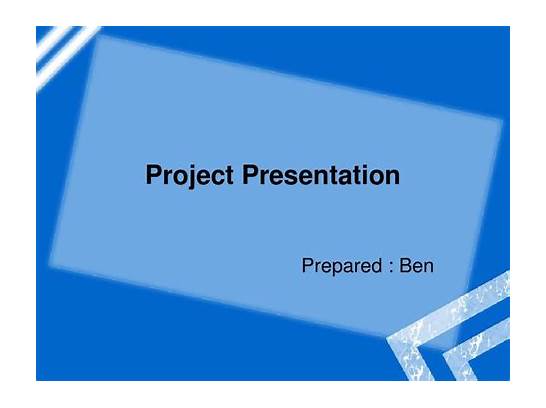 Project Presentation

Prepared : Ben